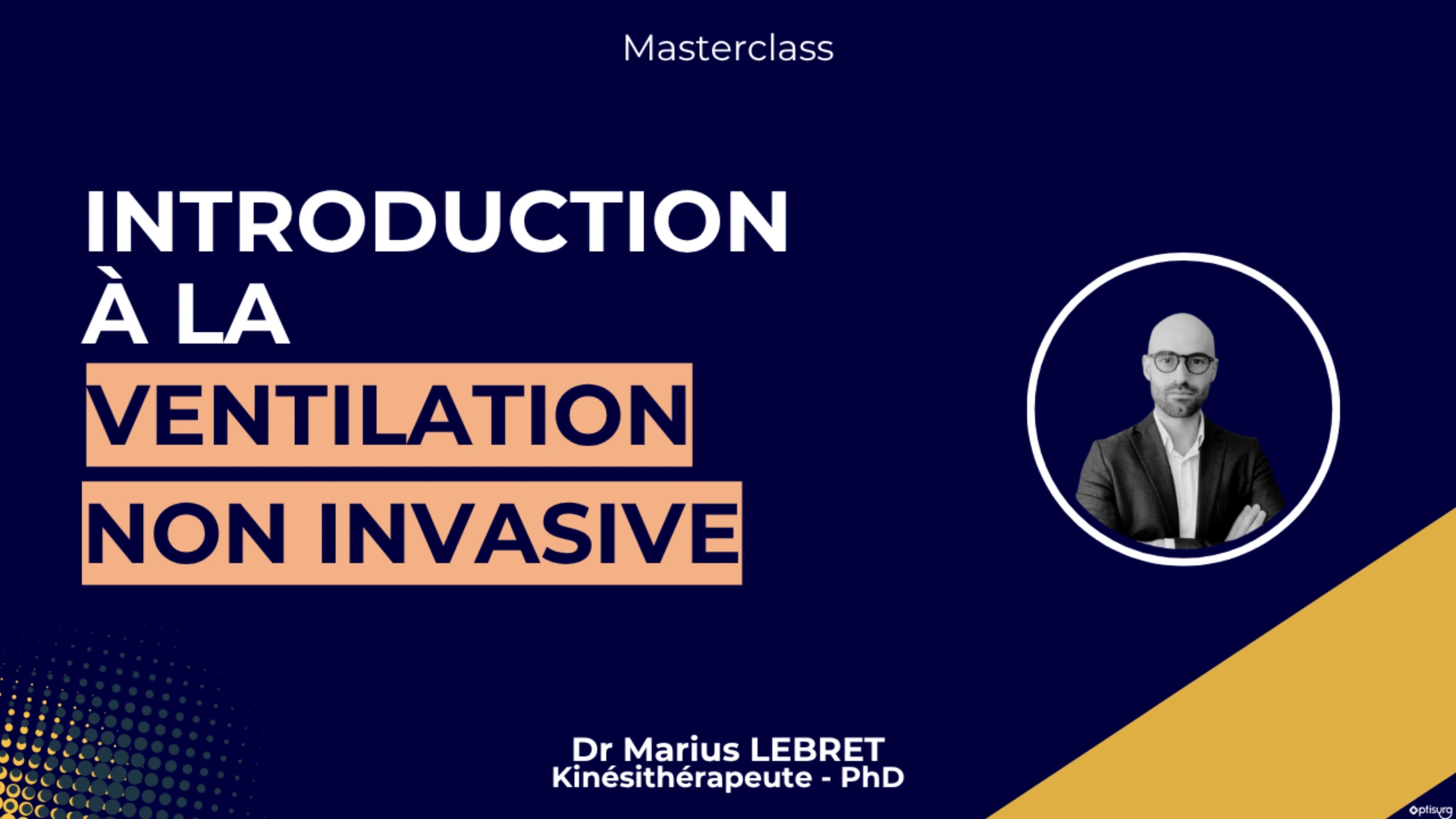 Masterclass

INTRODUCTION À LA VENTILATION NON INVASIVE

Dr Marius LEBRET
Kinésithérapeute - PhD

optisurg